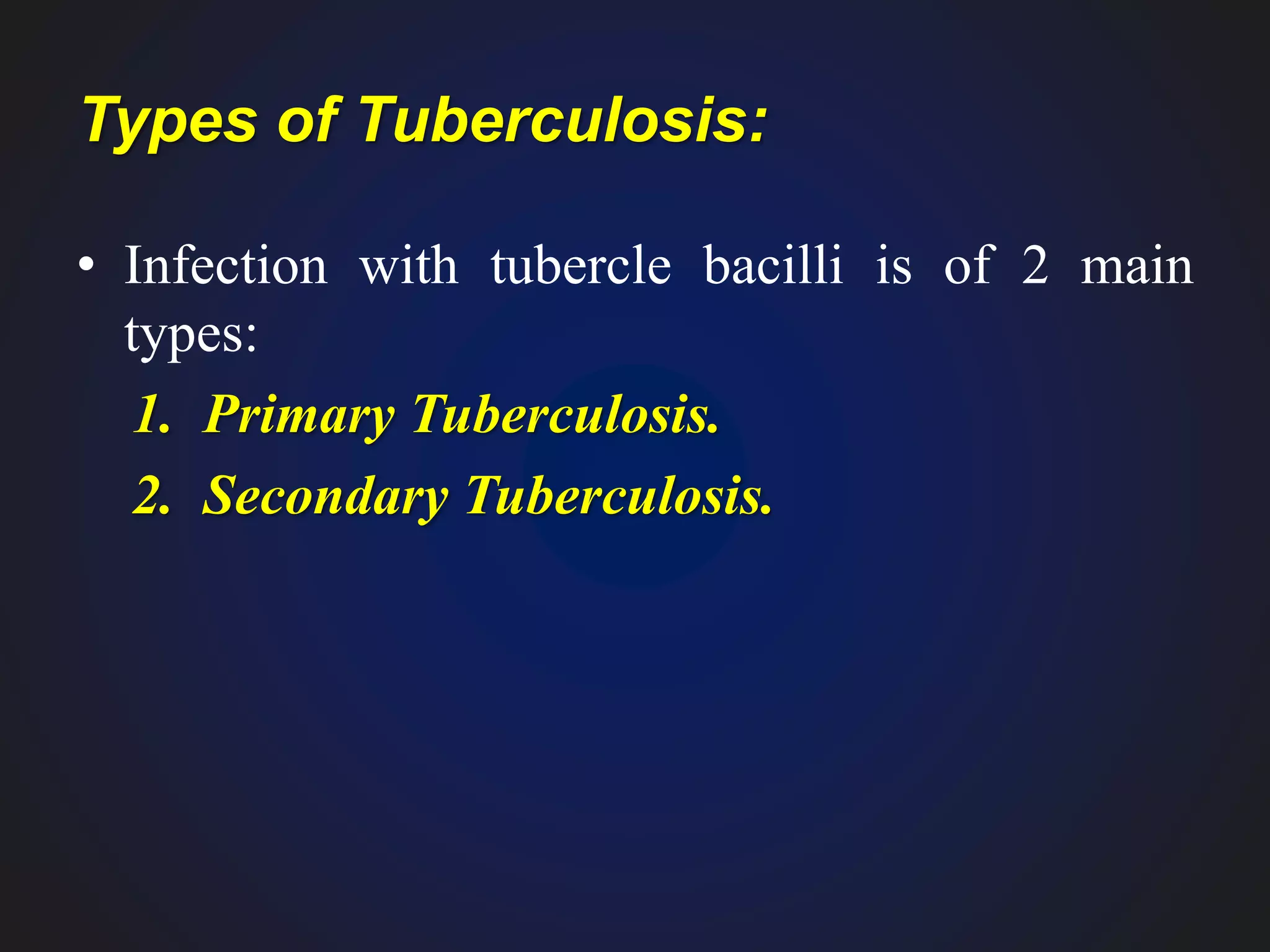 Types of Tuberculosis:

• Infection with tubercle bacilli is of 2 main types:

1. Primary Tuberculosis.
2. Secondary Tuberculosis.